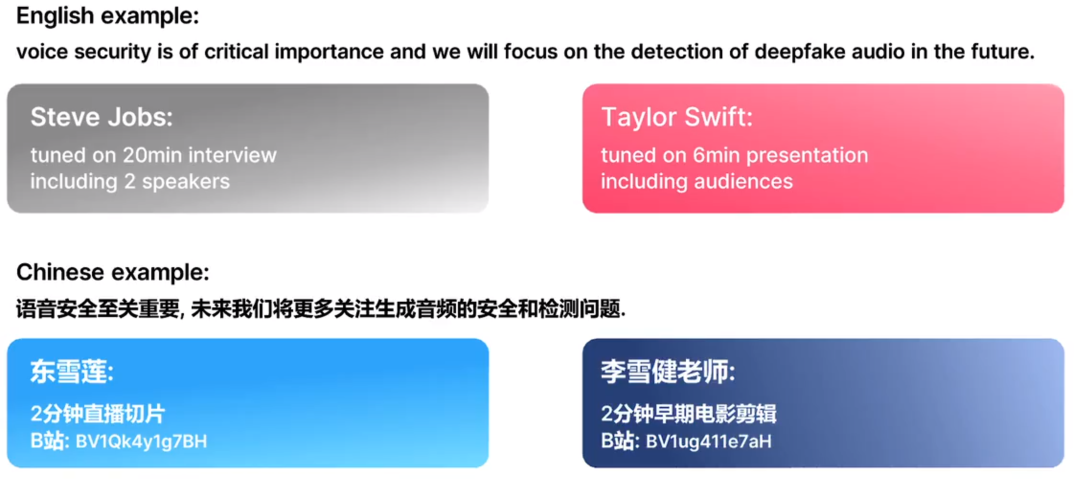 English example:
voice security is of critical importance and we will focus on the detection of deepfake audio in the future.

Steve Jobs:
tuned on 20min interview
including 2 speakers

Taylor Swift:
tuned on 6min presentation
including audiences

Chinese example:
语音安全至关重要, 未来我们将更多关注生成音频的安全和检测问题.

东雪莲:
2分钟直播切片
B站: BV1Qk4y1g7BH

李雪健老师:
2分钟早期电影剪辑
B站: BV1ug411e7aH